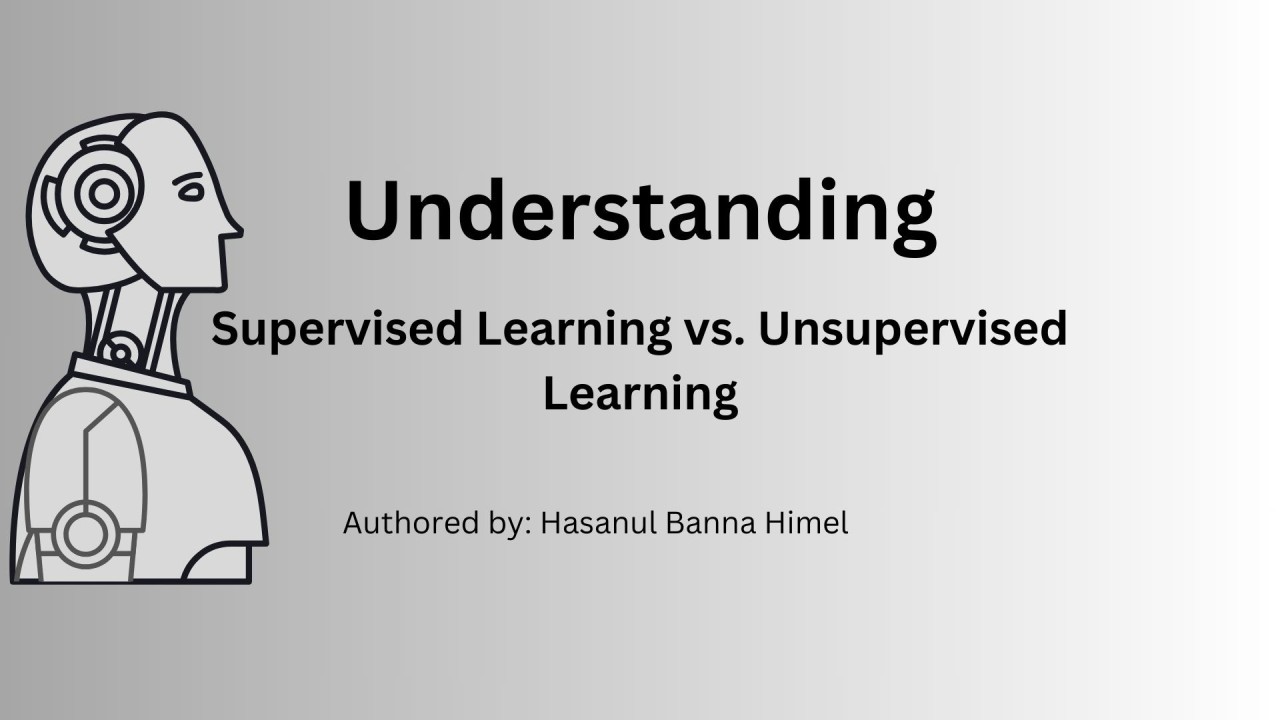 Understanding

Supervised Learning vs. Unsupervised Learning

Authored by: Hasanul Banna Himel